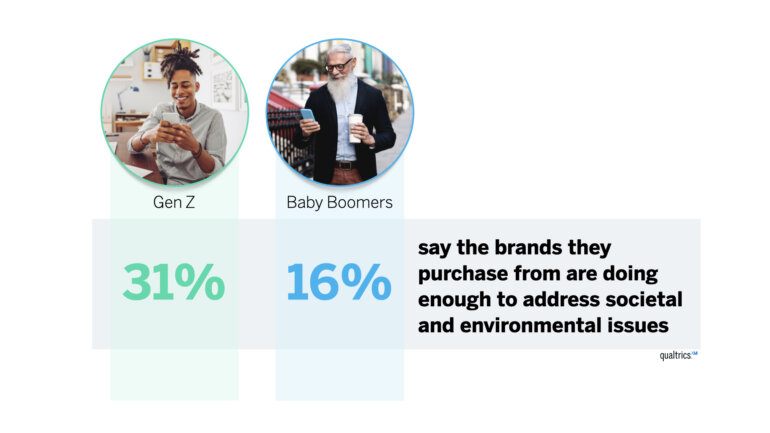 Gen Z

Baby Boomers

31%

16%

say the brands they purchase from are doing enough to address societal and environmental issues

qualtrics.XM